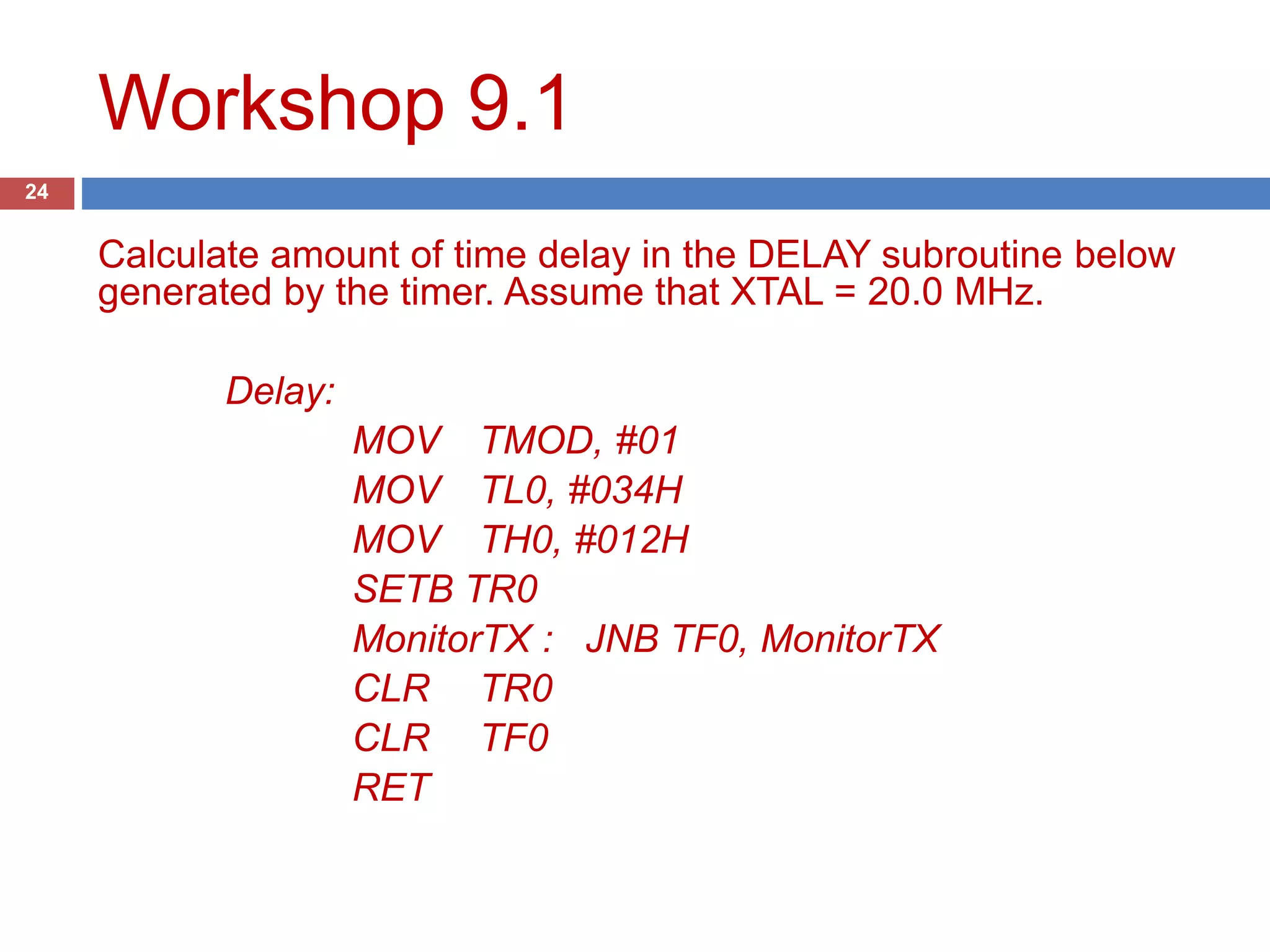 Workshop 9.1

24

Calculate amount of time delay in the DELAY subroutine below generated by the timer. Assume that XTAL = 20.0 MHz.

Delay:
MOV TMOD, #01
MOV TL0, #034H
MOV TH0, #012H
SETB TR0
MonitorTX : JNB TF0, MonitorTX
CLR TR0
CLR TF0
RET